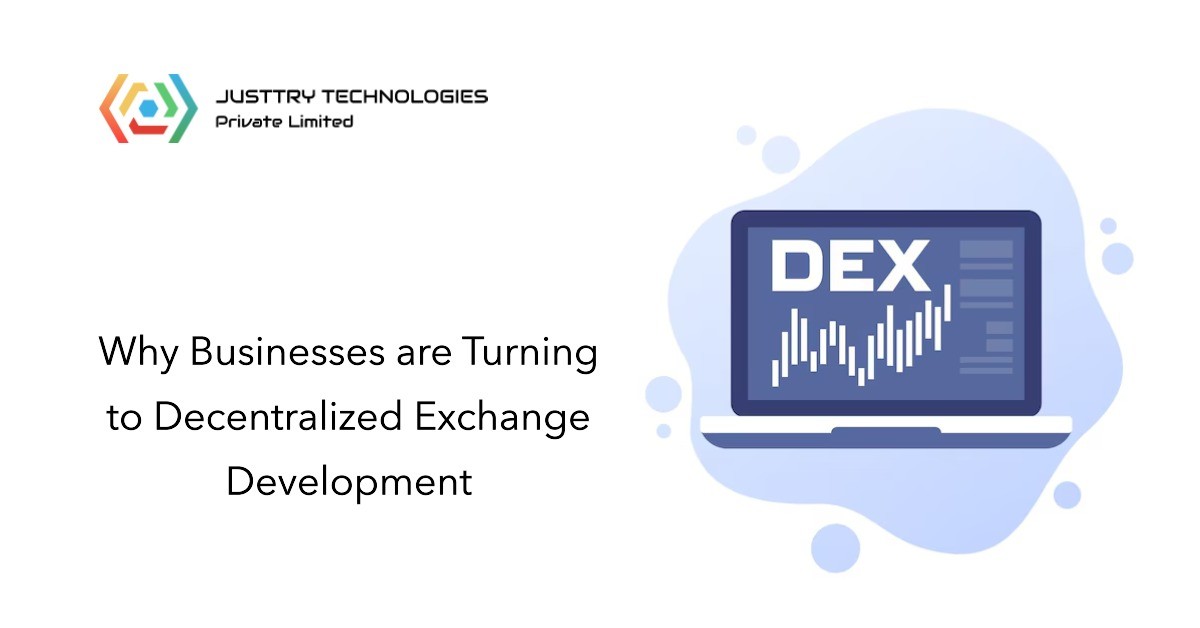 JUSTTRY TECHNOLOGIES
Private Limited

Why Businesses are Turning to Decentralized Exchange Development

DEX